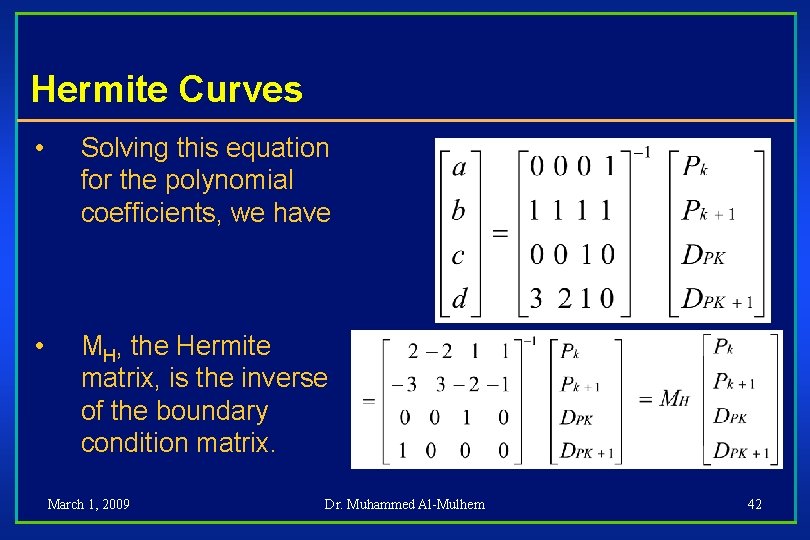 Hermite Curves

• Solving this equation for the polynomial coefficients, we have

$\begin{bmatrix} a \\ b \\ c \\ d \end{bmatrix} = \begin{bmatrix} 0 & 0 & 0 & 1 \\ 1 & 1 & 1 & 1 \\ 0 & 0 & 1 & 0 \\ 3 & 2 & 1 & 0 \end{bmatrix}^{-1} \begin{bmatrix} P_k \\ P_{k+1} \\ D_{PK} \\ D_{PK+1} \end{bmatrix}$

• $M_H$, the Hermite matrix, is the inverse of the boundary condition matrix.

$= \begin{bmatrix} 2 & -2 & 1 & 1 \\ -3 & 3 & -2 & -1 \\ 0 & 0 & 1 & 0 \\ 1 & 0 & 0 & 0 \end{bmatrix}^{-1} \begin{bmatrix} P_k \\ P_{k+1} \\ D_{PK} \\ D_{PK+1} \end{bmatrix} = M_H \begin{bmatrix} P_k \\ P_{k+1} \\ D_{PK} \\ D_{PK+1} \end{bmatrix}$

March 1, 2009 Dr. Muhammed Al-Mulhem 42